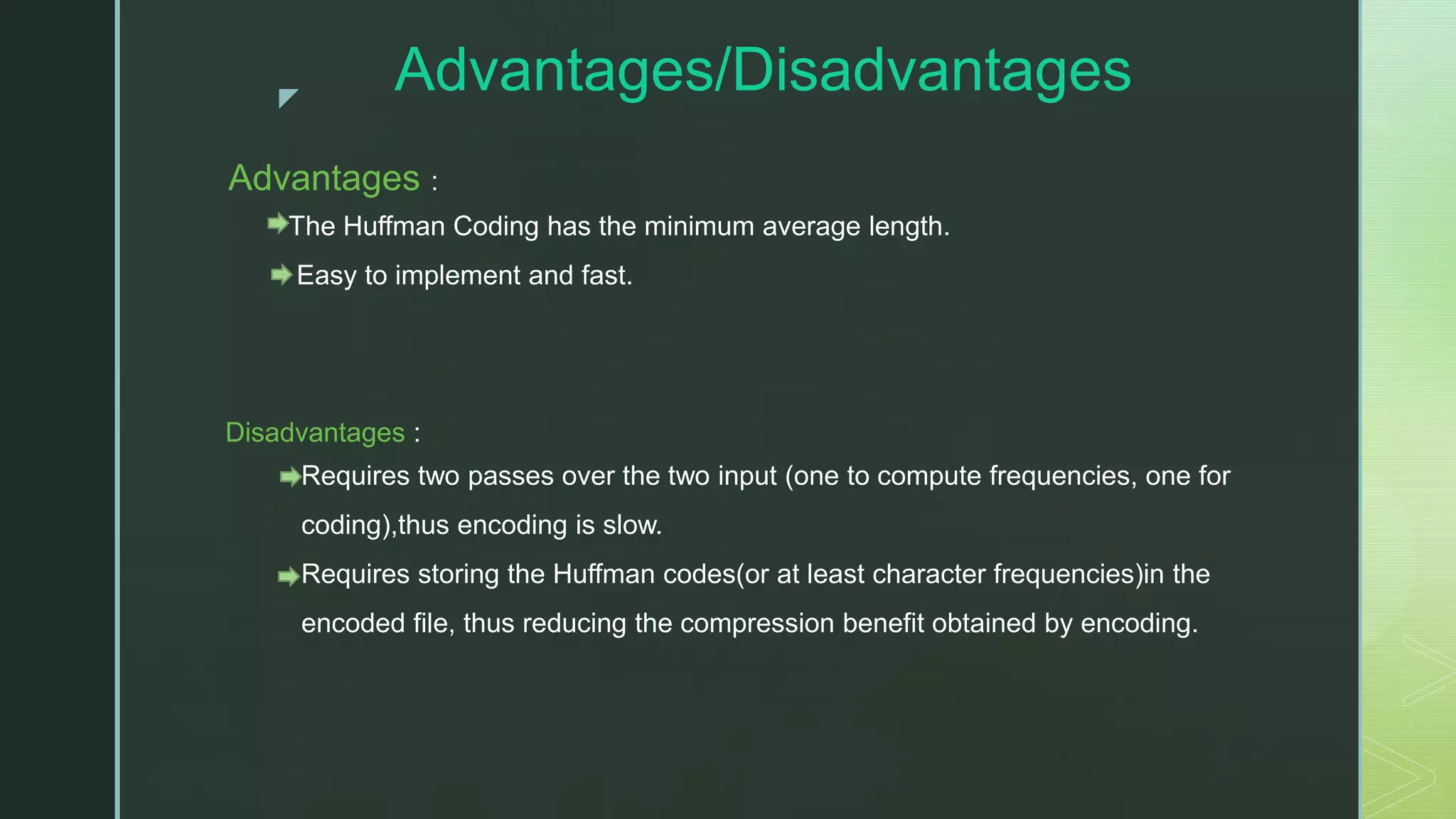 Advantages/Disadvantages

Advantages :

The Huffman Coding has the minimum average length.

Easy to implement and fast.

Disadvantages :

Requires two passes over the two input (one to compute frequencies, one for coding),thus encoding is slow.

Requires storing the Huffman codes(or at least character frequencies)in the encoded file, thus reducing the compression benefit obtained by encoding.